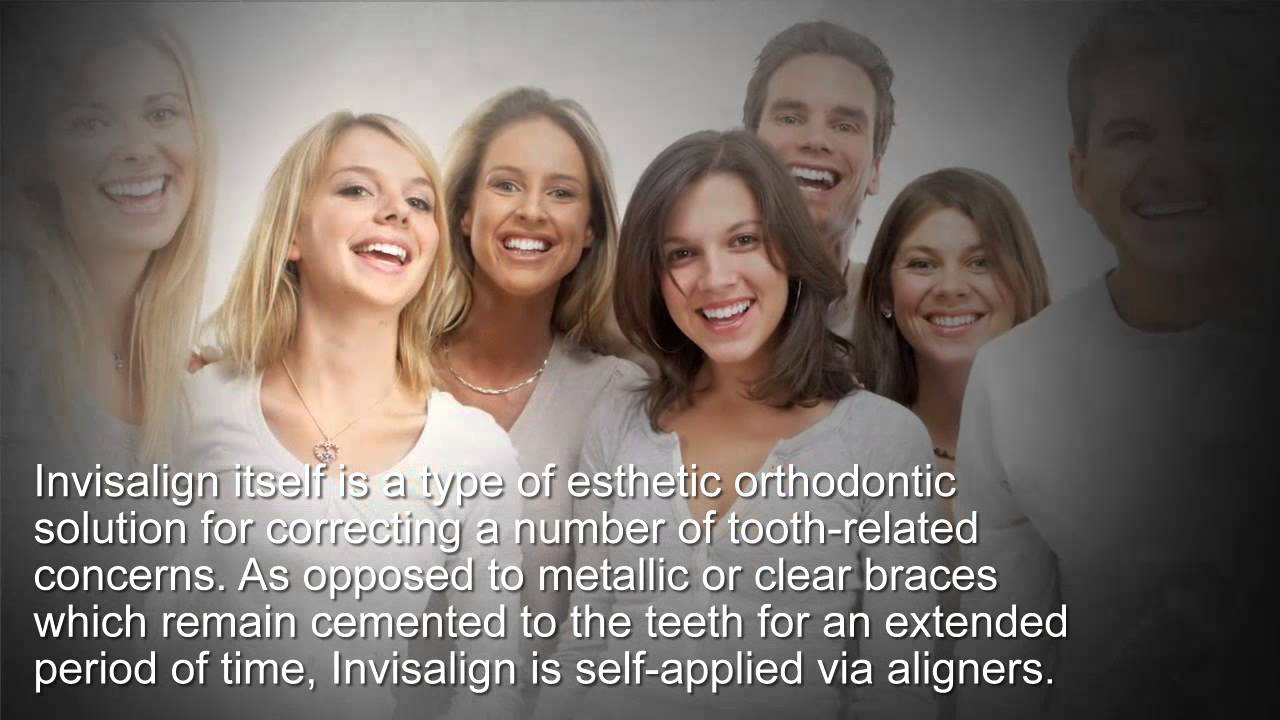 Invisalign itself is a type of esthetic orthodontic solution for correcting a number of tooth-related concerns. As opposed to metallic or clear braces which remain cemented to the teeth for an extended period of time, Invisalign is self-applied via aligners.